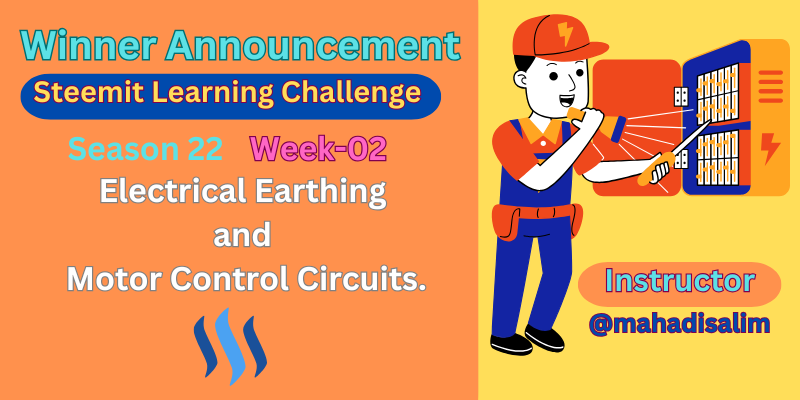 Winner Announcement

Steemit Learning Challenge

Season 22 Week-02

Electrical Earthing
and
Motor Control Circuits.

Instructor

@mahadisalim